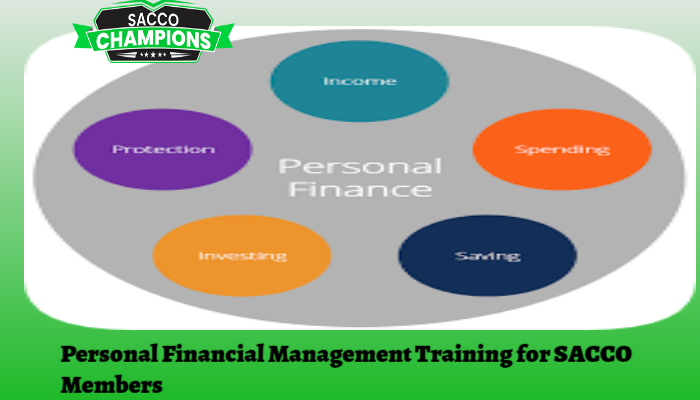 SACCO
CHAMPIONS

Income

Protection

Spending

Personal Finance

Investing

Saving

Personal Financial Management Training for SACCO Members